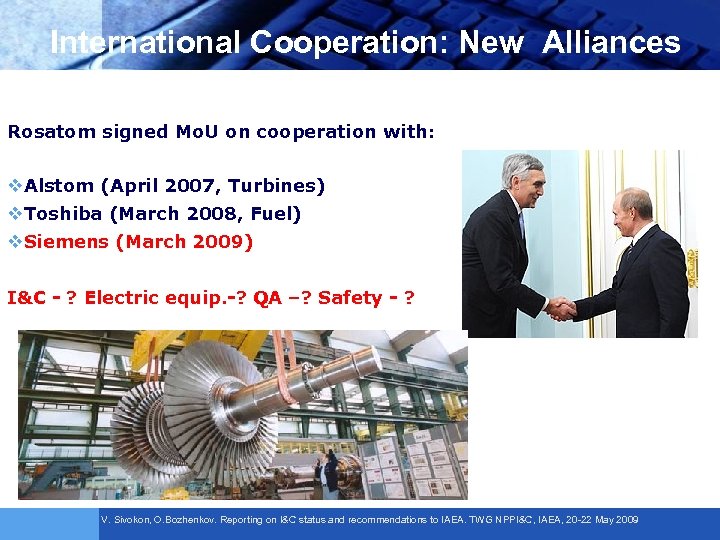 International Cooperation: New Alliances

Rosatom signed MoU on cooperation with:

❖Alstom (April 2007, Turbines)
❖Toshiba (March 2008, Fuel)
❖Siemens (March 2009)

I&C - ? Electric equip.-? QA –? Safety - ?

V. Sivokon, O.Bozhenkov. Reporting on I&C status and recommendations to IAEA. TWG NPPI&C, IAEA, 20-22 May 2009